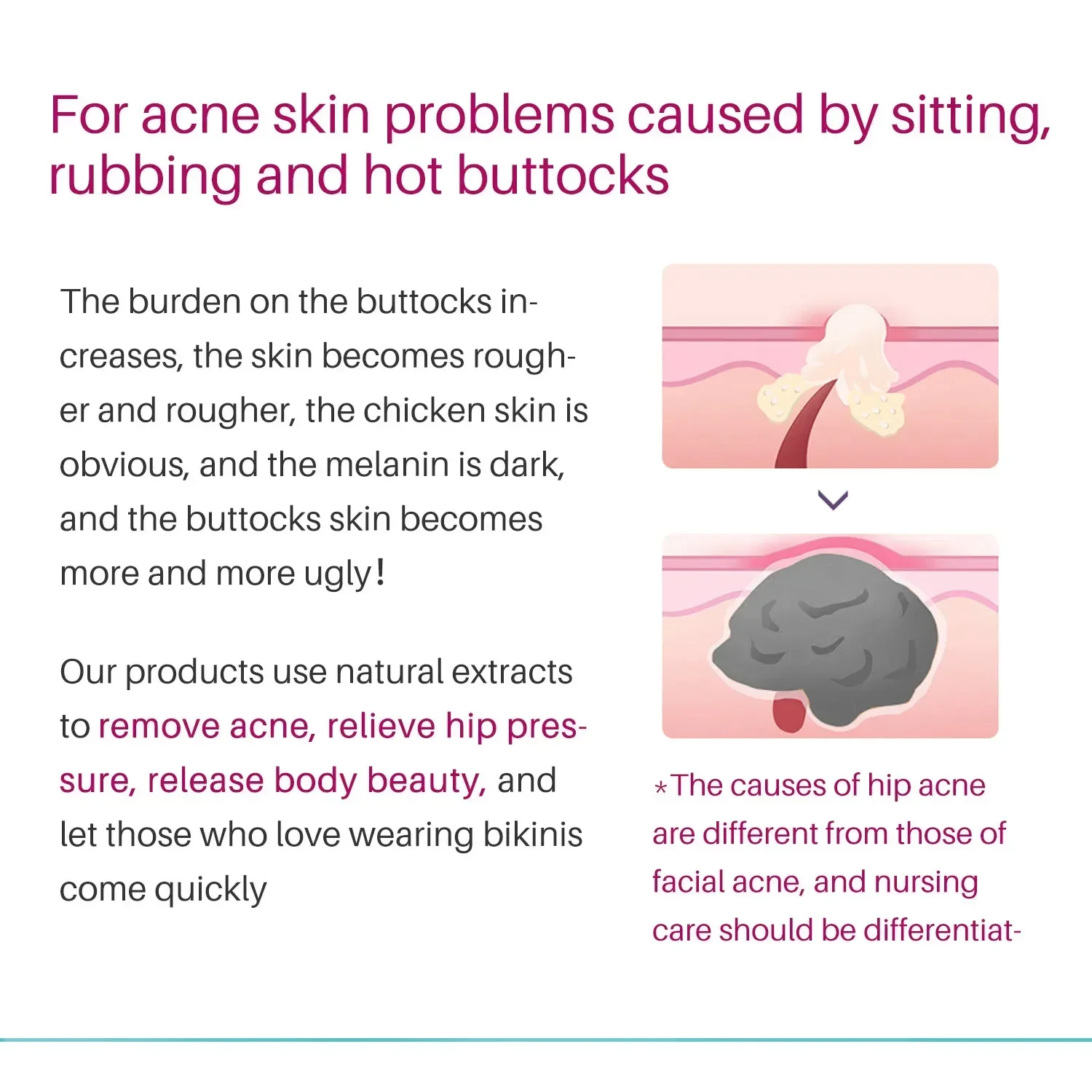 For acne skin problems caused by sitting, rubbing and hot buttocks

The burden on the buttocks increases, the skin becomes rougher and rougher, the chicken skin is obvious, and the melanin is dark, and the buttocks skin becomes more and more ugly!

Our products use natural extracts to remove acne, relieve hip pressure, release body beauty, and let those who love wearing bikinis come quickly

*The causes of hip acne are different from those of facial acne, and nursing care should be differentiat-